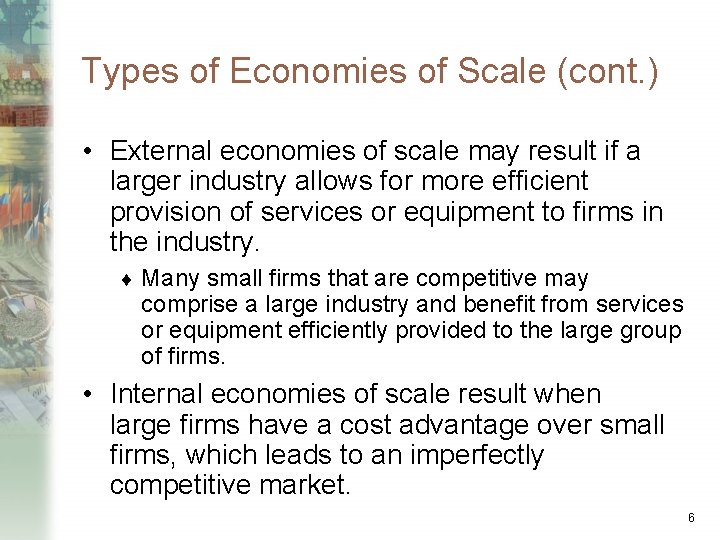 Types of Economies of Scale (cont.)

• External economies of scale may result if a larger industry allows for more efficient provision of services or equipment to firms in the industry.

♦ Many small firms that are competitive may comprise a large industry and benefit from services or equipment efficiently provided to the large group of firms.

• Internal economies of scale result when large firms have a cost advantage over small firms, which leads to an imperfectly competitive market.

6